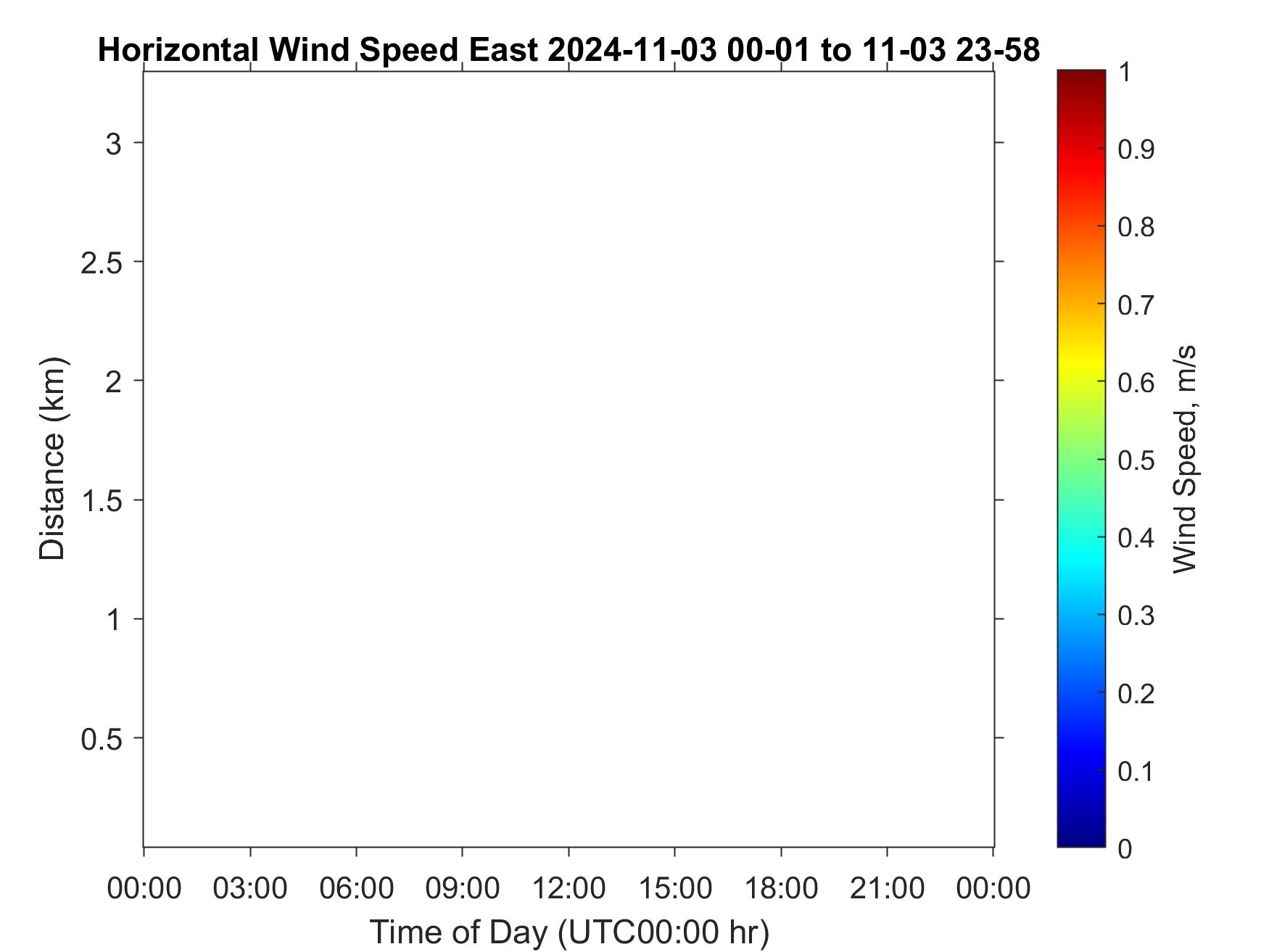 Horizontal Wind Speed East 2024-11-03 00-01 to 11-03 23-58

Distance (km)

3
2.5
2
1.5
1
0.5

00:00 03:00 06:00 09:00 12:00 15:00 18:00 21:00 00:00

Time of Day (UTC00:00 hr)

1
0.9
0.8
0.7
0.6
0.5
0.4
0.3
0.2
0.1
0

Wind Speed, m/s